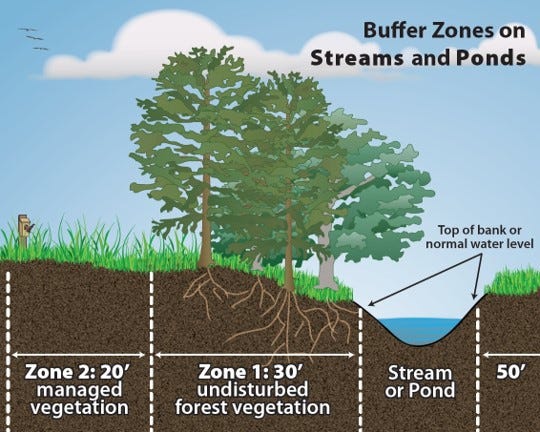 Buffer Zones on Streams and Ponds

Top of bank or normal water level

Zone 2: 20'
managed vegetation

Zone 1: 30'
undisturbed forest vegetation

Stream or Pond

50'